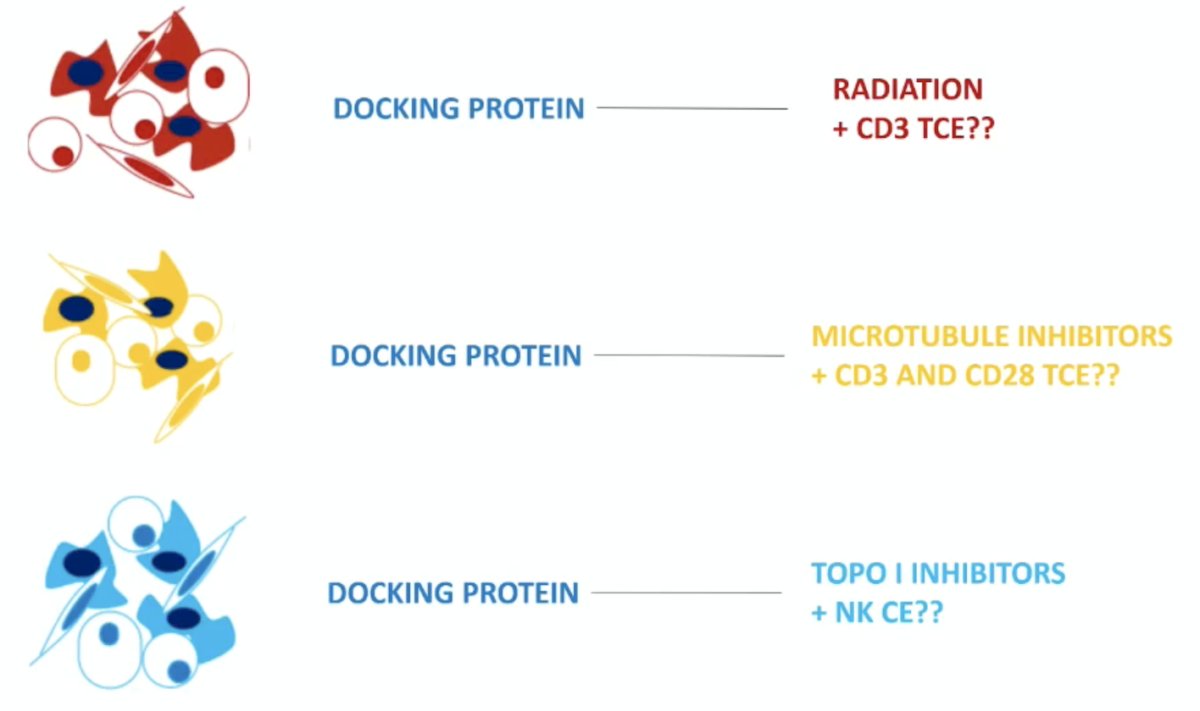 DOCKING PROTEIN

RADIATION
+ CD3 TCE??

DOCKING PROTEIN

MICROTUBULE INHIBITORS
+ CD3 AND CD28 TCE??

DOCKING PROTEIN

TOPO I INHIBITORS
+ NK CE??